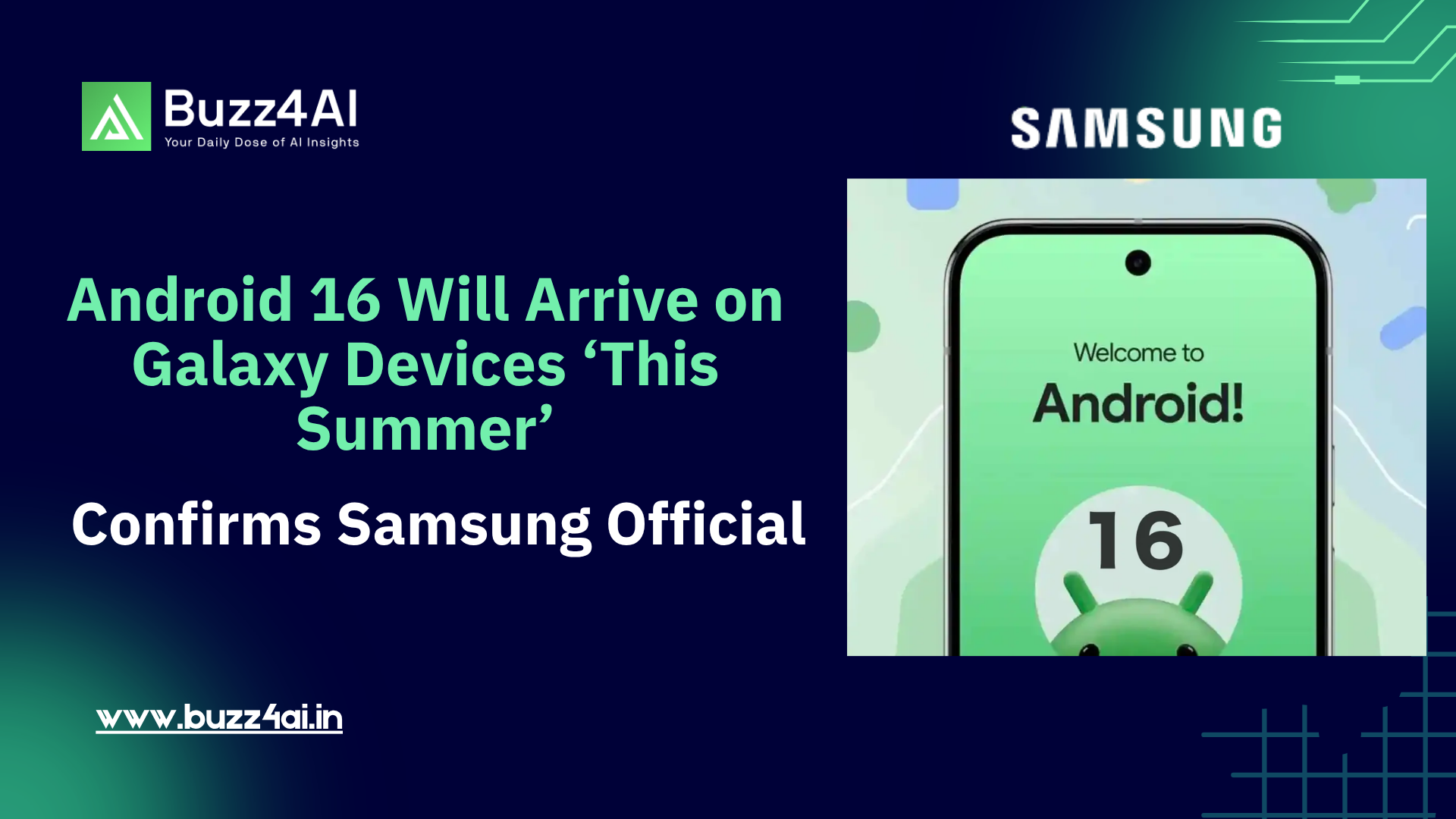 Buzz4AI
Your Daily Dose of AI Insights

SAMSUNG

Android 16 Will Arrive on Galaxy Devices ‘This Summer’

Confirms Samsung Official

Welcome to
Android!
16

www.buzz4ai.in